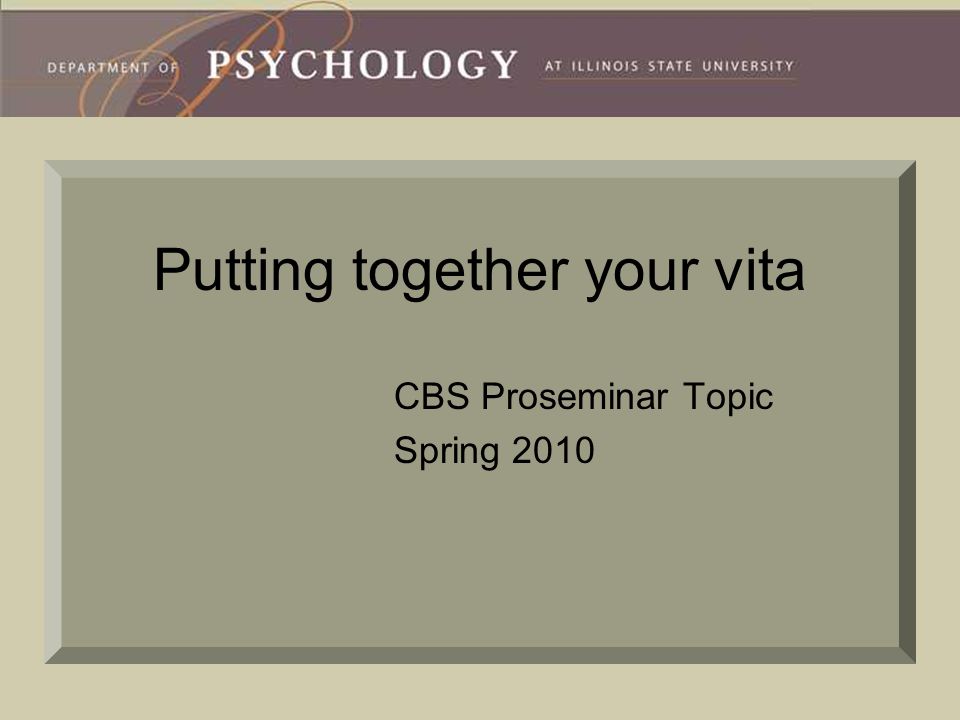 DEPARTMENT OF PSYCHOLOGY AT ILLINOIS STATE UNIVERSITY

Putting together your vita

CBS Proseminar Topic
Spring 2010